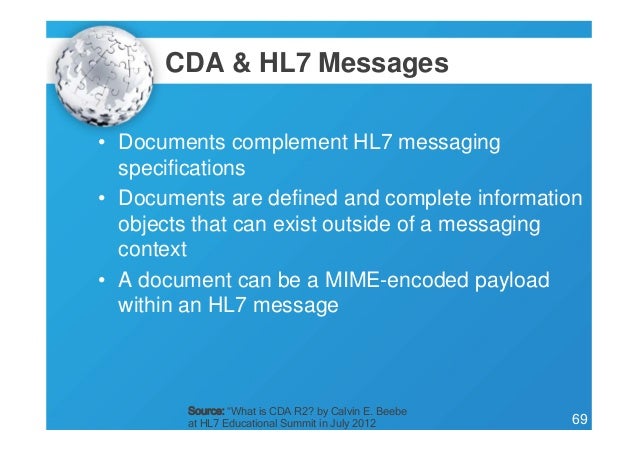 CDA & HL7 Messages

• Documents complement HL7 messaging specifications
• Documents are defined and complete information objects that can exist outside of a messaging context
• A document can be a MIME-encoded payload within an HL7 message

Source: "What is CDA R2? by Calvin E. Beebe at HL7 Educational Summit in July 2012

69